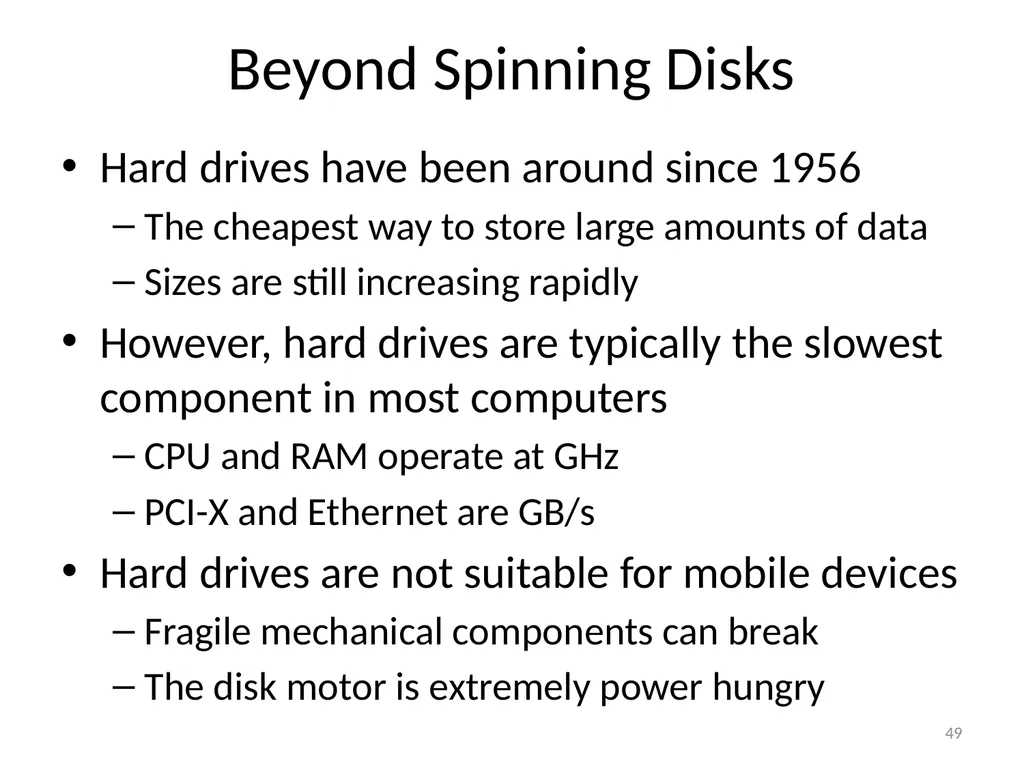 Beyond Spinning Disks

• Hard drives have been around since 1956
– The cheapest way to store large amounts of data
– Sizes are still increasing rapidly
• However, hard drives are typically the slowest component in most computers
– CPU and RAM operate at GHz
– PCI-X and Ethernet are GB/s
• Hard drives are not suitable for mobile devices
– Fragile mechanical components can break
– The disk motor is extremely power hungry

49